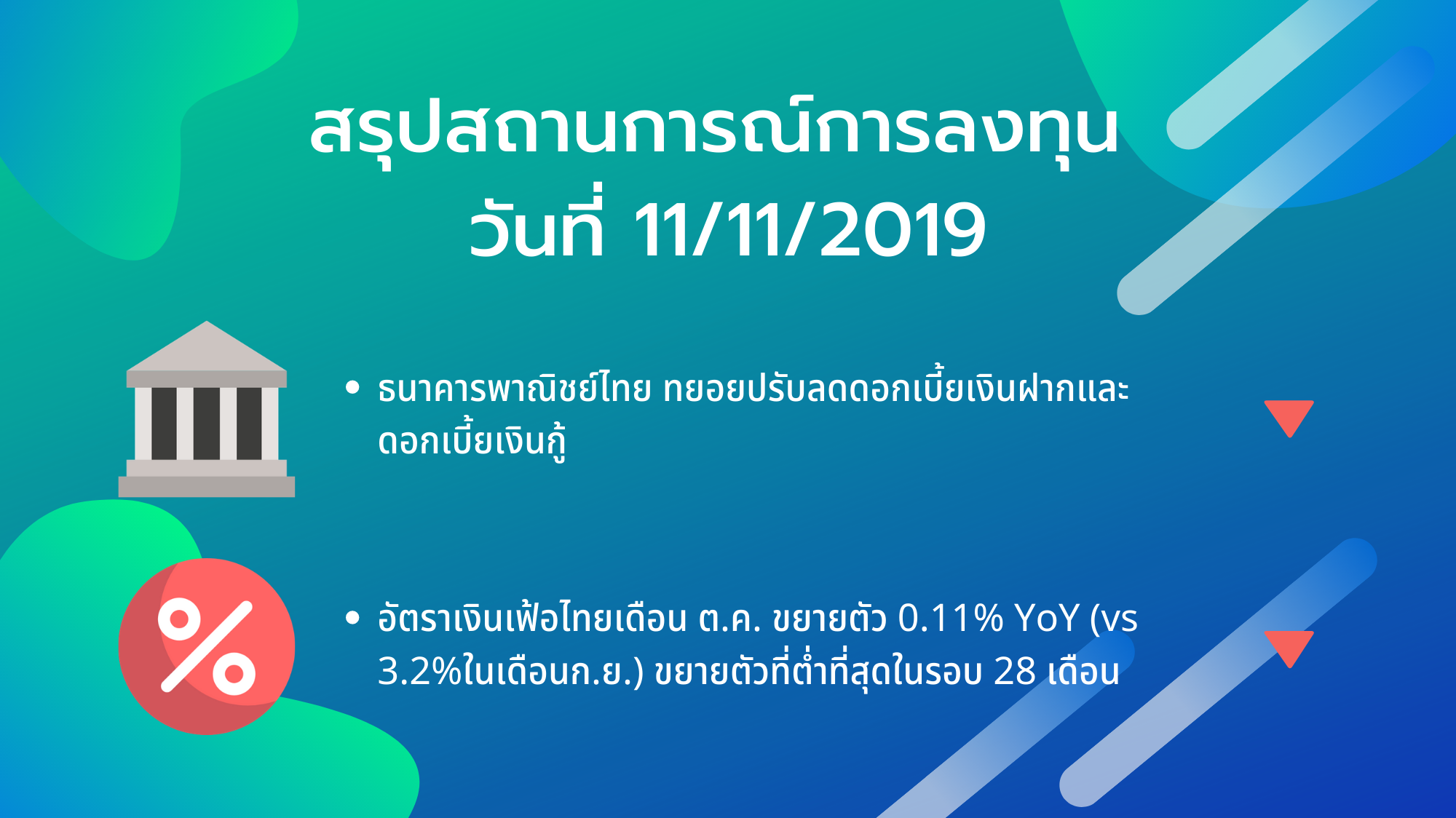 สรุปสถานการณ์การลงทุน
วันที่ 11/11/2019

• ธนาคารพาณิชย์ไทย ทยอยปรับลดดอกเบี้ยเงินฝากและดอกเบี้ยเงินกู้

• อัตราเงินเฟ้อไทยเดือน ต.ค. ขยายตัว 0.11% YoY (vs 3.2%ในเดือนก.ย.) ขยายตัวที่ต่ำที่สุดในรอบ 28 เดือน